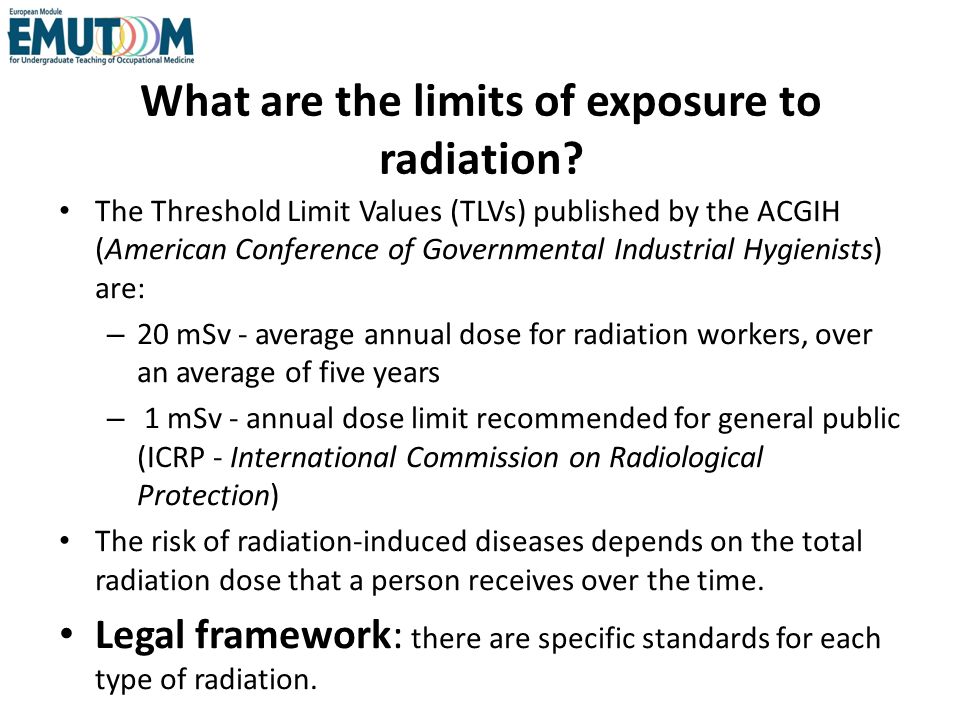 European Module
EMUTOM
for Undergraduate Teaching of Occupational Medicine

What are the limits of exposure to radiation?

• The Threshold Limit Values (TLVs) published by the ACGIH (American Conference of Governmental Industrial Hygienists) are:
– 20 mSv - average annual dose for radiation workers, over an average of five years
– 1 mSv - annual dose limit recommended for general public (ICRP - International Commission on Radiological Protection)
• The risk of radiation-induced diseases depends on the total radiation dose that a person receives over the time.
• Legal framework: there are specific standards for each type of radiation.